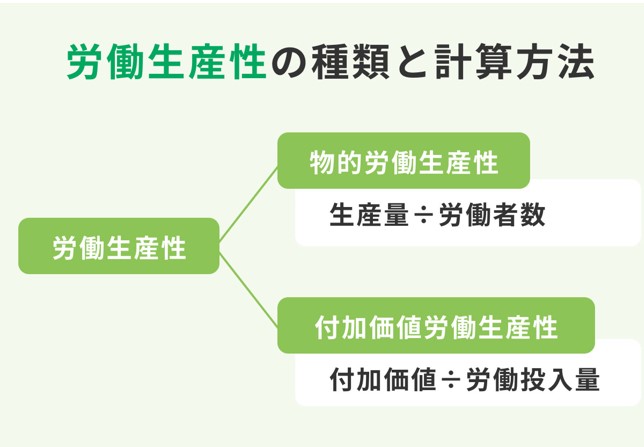 労働生産性の種類と計算方法

労働生産性

物的労働生産性

生産量÷労働者数

付加価値労働生産性

付加価値÷労働投入量